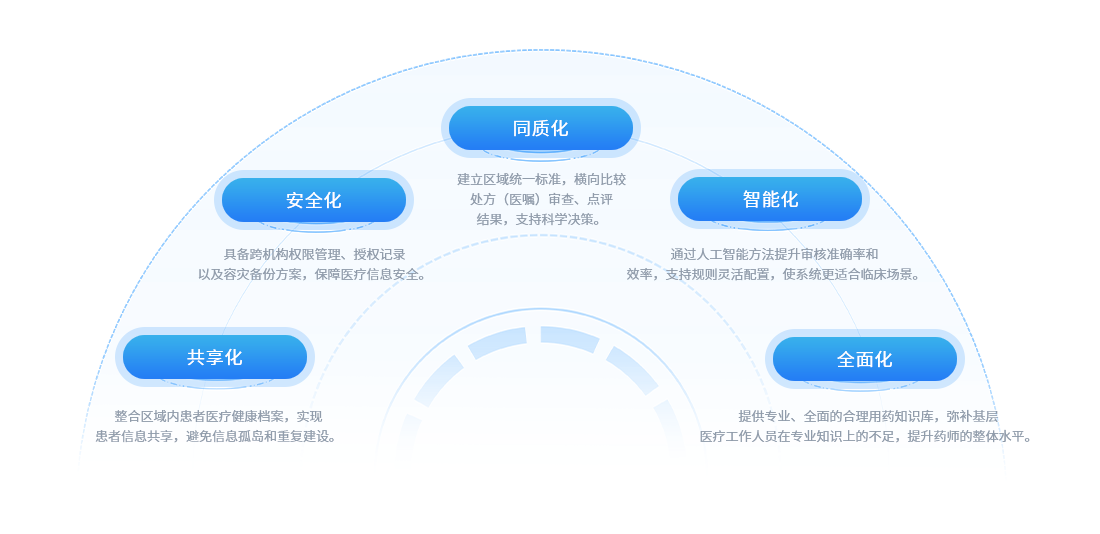 同质化

建立区域统一标准，横向比较处方（医嘱）审查、点评结果，支持科学决策。

安全化

具备跨机构权限管理、授权记录以及容灾备份方案，保障医疗信息安全。

智能化

通过人工智能方法提升审核准确率和效率，支持规则灵活配置，使系统更适合临床场景。

共享化

整合区域内患者医疗健康档案，实现患者信息共享，避免信息孤岛和重复建设。

全面化

提供专业、全面的合理用药知识库，弥补基层医疗工作人员在专业知识上的不足，提升药师的整体水平。